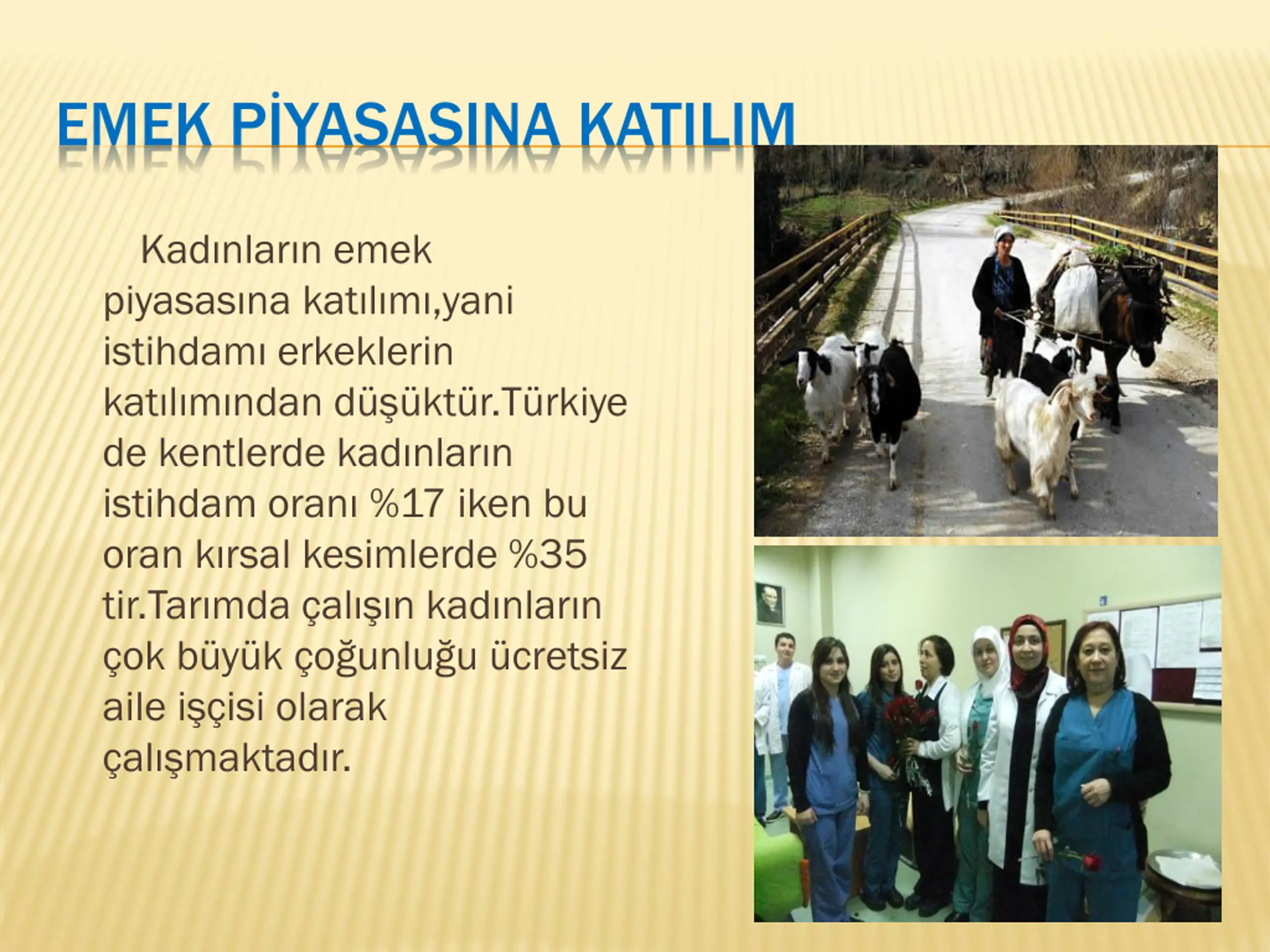 EMEK PİYASASINA KATILIM

Kadınların emek piyasasına katılımı,yani istihdamı erkeklerin katılımından düşüktür.Türkiye de kentlerde kadınların istihdam oranı %17 iken bu oran kırsal kesimlerde %35 tir.Tarımda çalışın kadınların çok büyük çoğunluğu ücretsiz aile işçisi olarak çalışmaktadır.